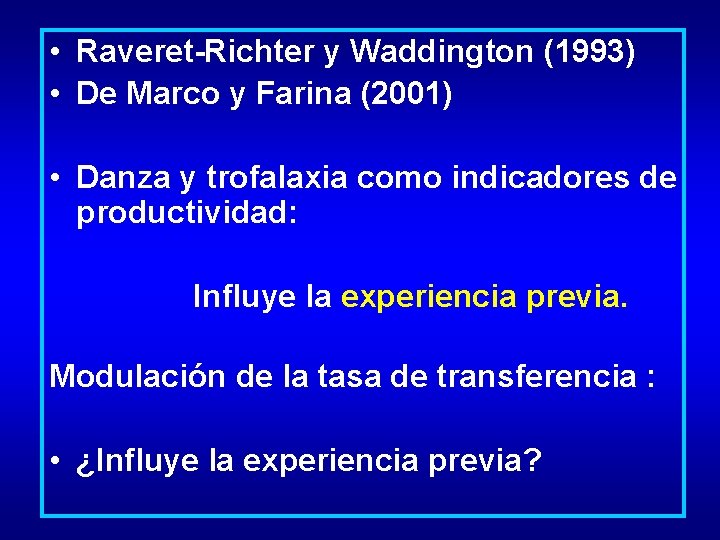 • Raveret-Richter y Waddington (1993)
• De Marco y Farina (2001)

• Danza y trofalaxia como indicadores de productividad:

Influye la experiencia previa.

Modulación de la tasa de transferencia :

• ¿Influye la experiencia previa?